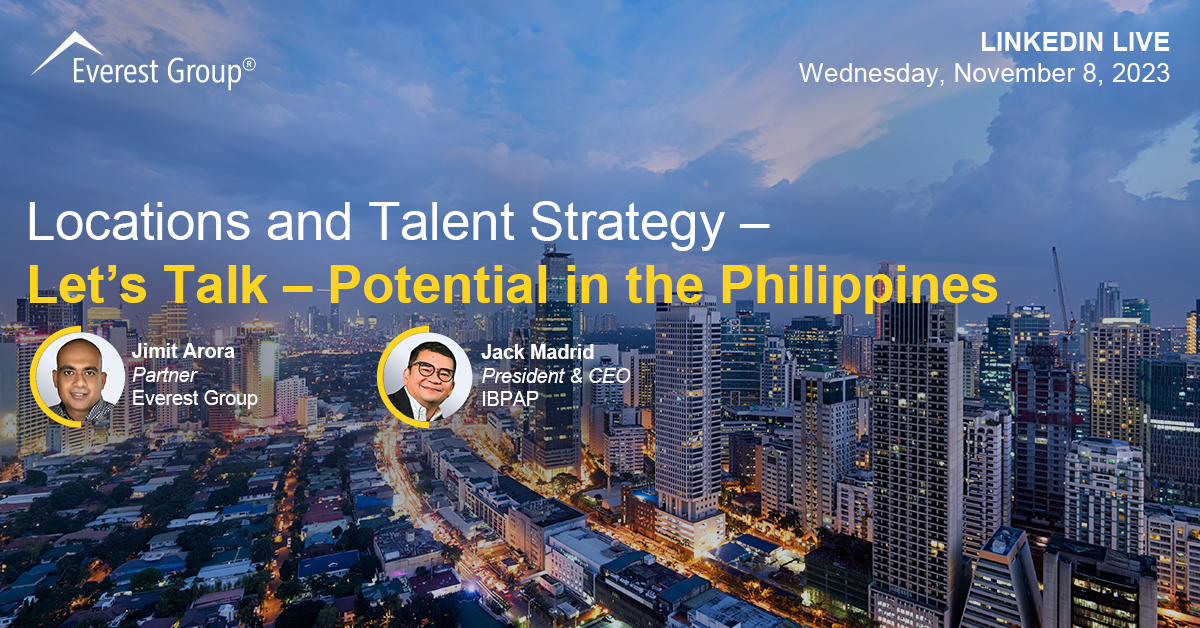 Everest Group®

LINKEDIN LIVE
Wednesday, November 8, 2023

Locations and Talent Strategy –
Let's Talk – Potential in the Philippines

Jimit Arora
Partner
Everest Group

Jack Madrid
President & CEO
IBPAP